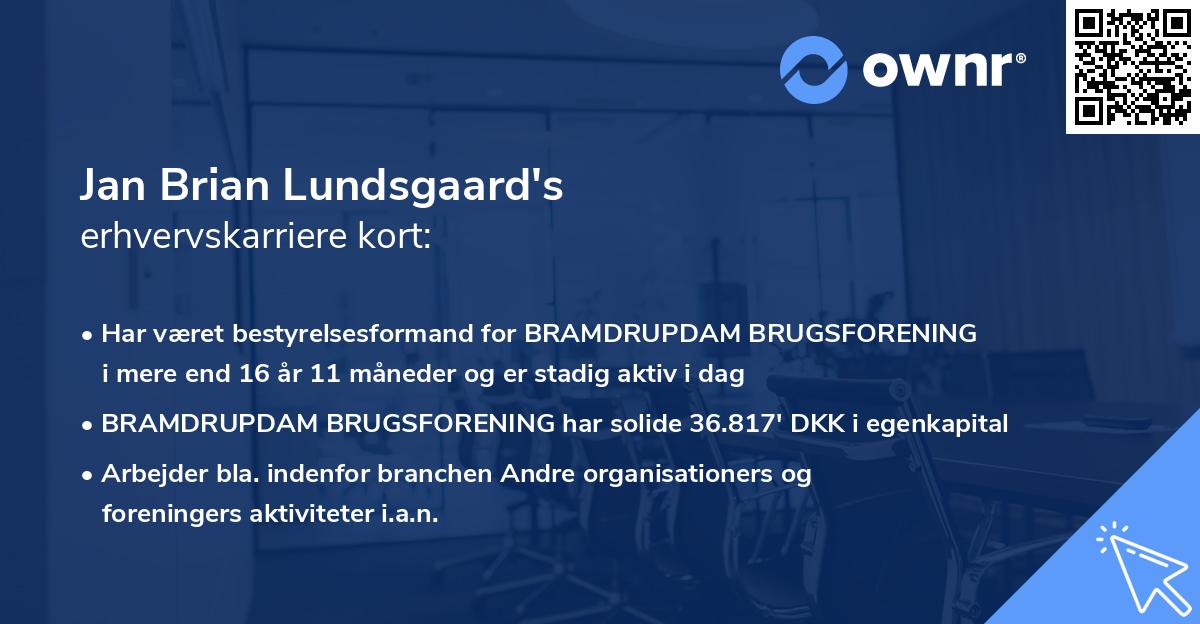 ownr®

Jan Brian Lundsgaard's
erhvervskarriere kort:

• Har været bestyrelsesformand for BRAMDRUPDAM BRUGSFORENING i mere end 16 år 11 måneder og er stadig aktiv i dag
• BRAMDRUPDAM BRUGSFORENING har solide 36.817' DKK i egenkapital
• Arbejder bla. indenfor branchen Andre organisationers og foreningers aktiviteter i.a.n.